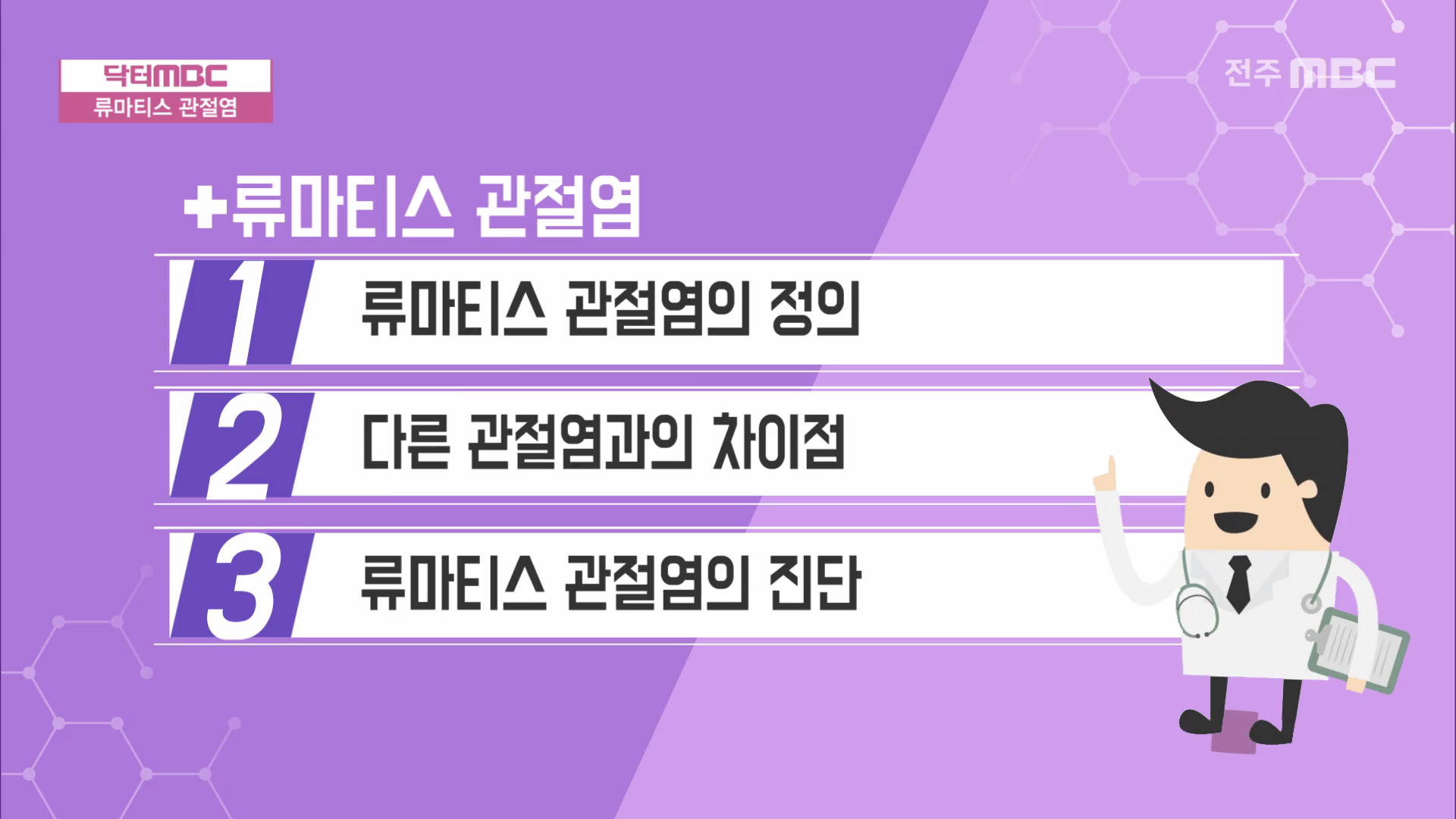 닥터MBC
류마티스 관절염

전주 MBC

+류마티스 관절염

1 류마티스 관절염의 정의

2 다른 관절염과의 차이점

3 류마티스 관절염의 진단